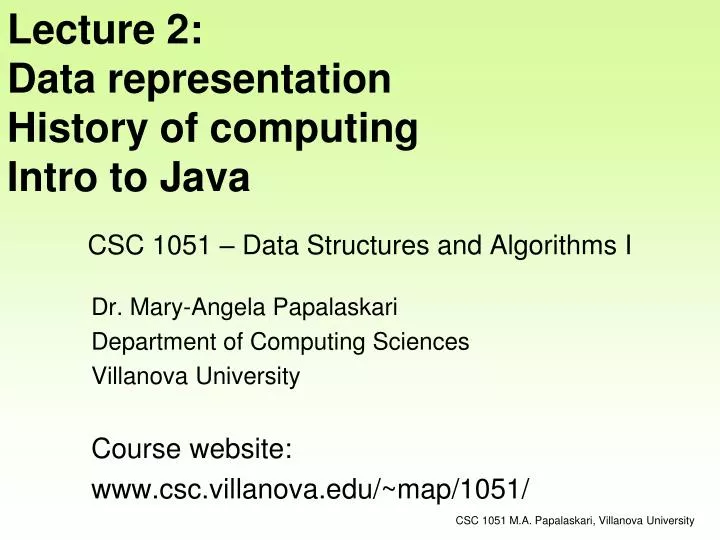 Lecture 2:
Data representation
History of computing
Intro to Java

CSC 1051 – Data Structures and Algorithms I

Dr. Mary-Angela Papalaskari
Department of Computing Sciences
Villanova University

Course website:
www.csc.villanova.edu/~map/1051/

CSC 1051 M.A. Papalaskari, Villanova University